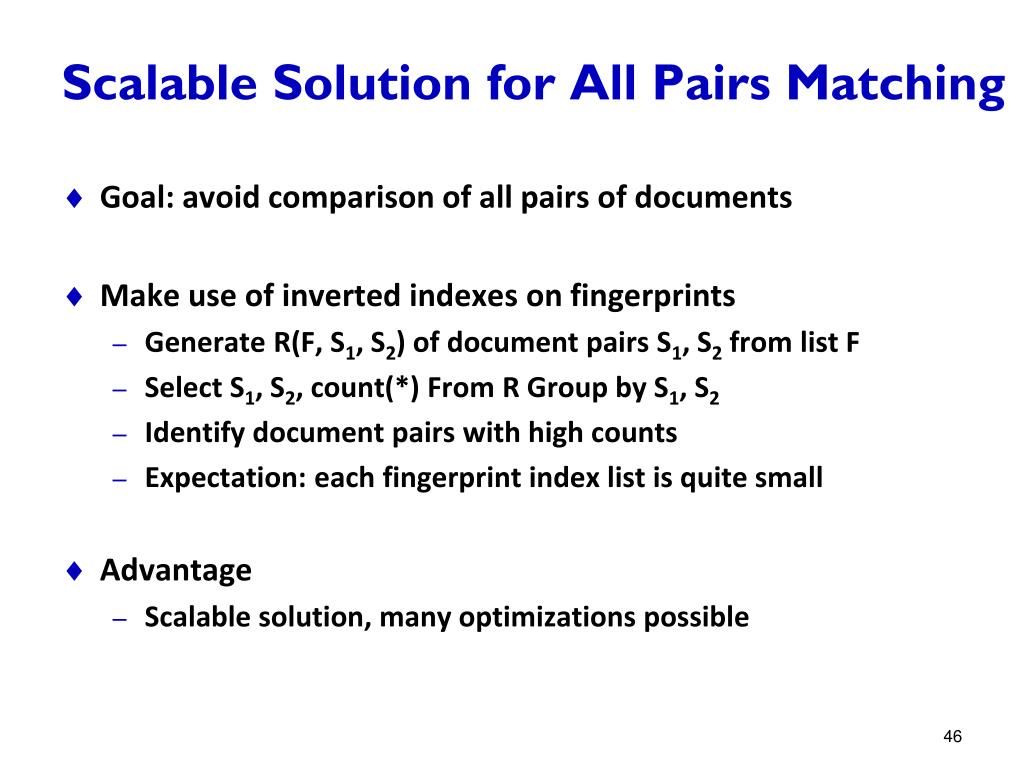 Scalable Solution for All Pairs Matching

♦ Goal: avoid comparison of all pairs of documents

♦ Make use of inverted indexes on fingerprints
– Generate R(F, $S_1$, $S_2$) of document pairs $S_1$, $S_2$ from list F
– Select $S_1$, $S_2$, count(*) From R Group by $S_1$, $S_2$
– Identify document pairs with high counts
– Expectation: each fingerprint index list is quite small

♦ Advantage
– Scalable solution, many optimizations possible

46